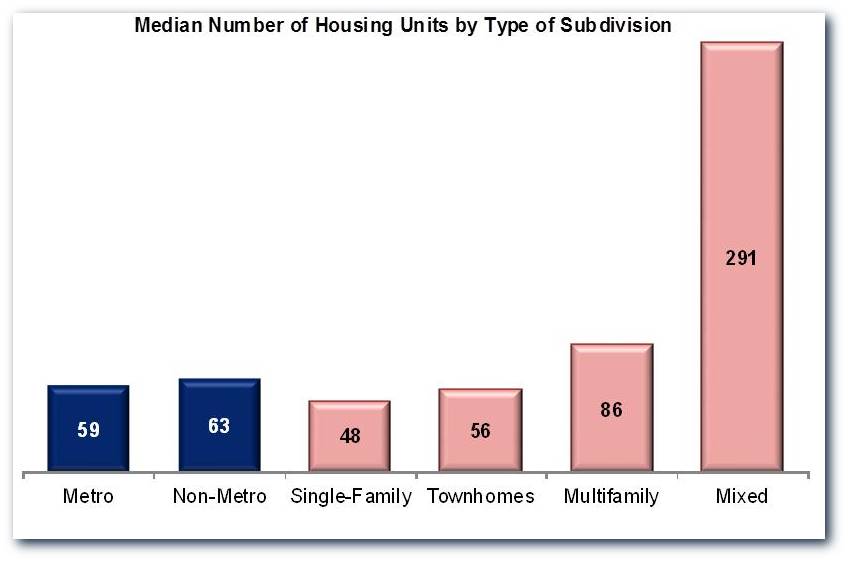 Median Number of Housing Units by Type of Subdivision

59

63

48

56

86

291

Metro

Non-Metro

Single-Family

Townhomes

Multifamily

Mixed